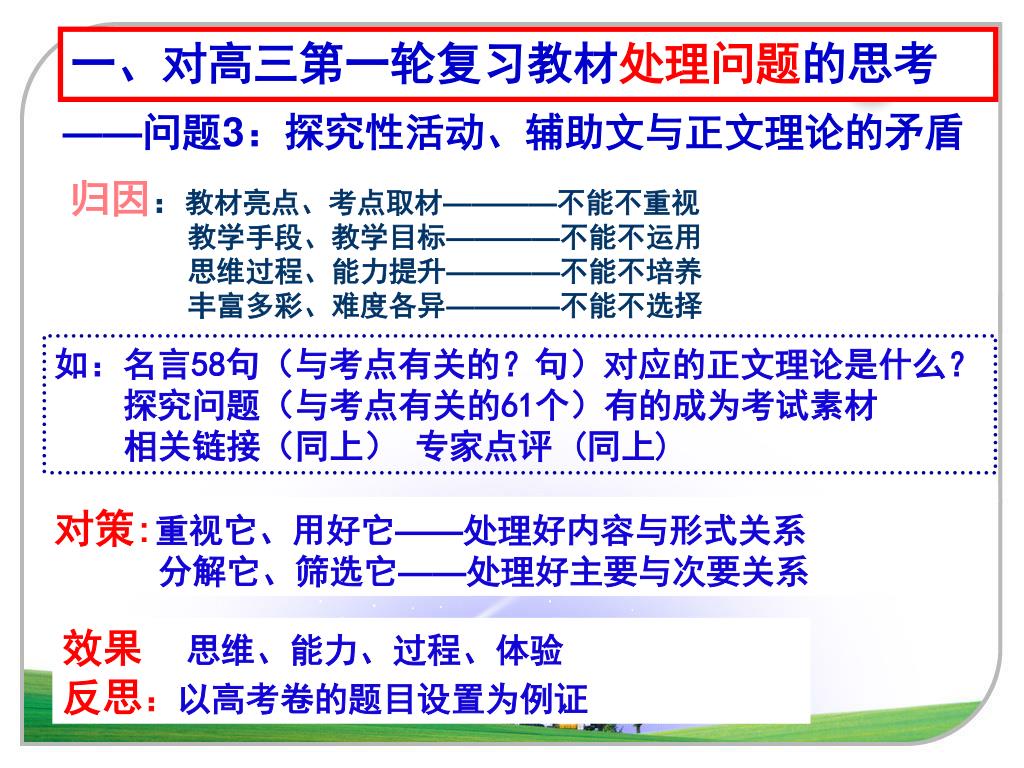 一、对高三第一轮复习教材处理问题的思考

——问题3：探究性活动、辅助文与正文理论的矛盾

归因：教材亮点、考点取材————不能不重视
教学手段、教学目标————不能不运用
思维过程、能力提升————不能不培养
丰富多彩、难度各异————不能不选择

如：名言58句（与考点有关的？句）对应的正文理论是什么？
探究问题（与考点有关的61个）有的成为考试素材
相关链接（同上） 专家点评（同上）

对策:重视它、用好它——处理好内容与形式关系
分解它、筛选它——处理好主要与次要关系

效果 思维、能力、过程、体验
反思：以高考卷的题目设置为例证